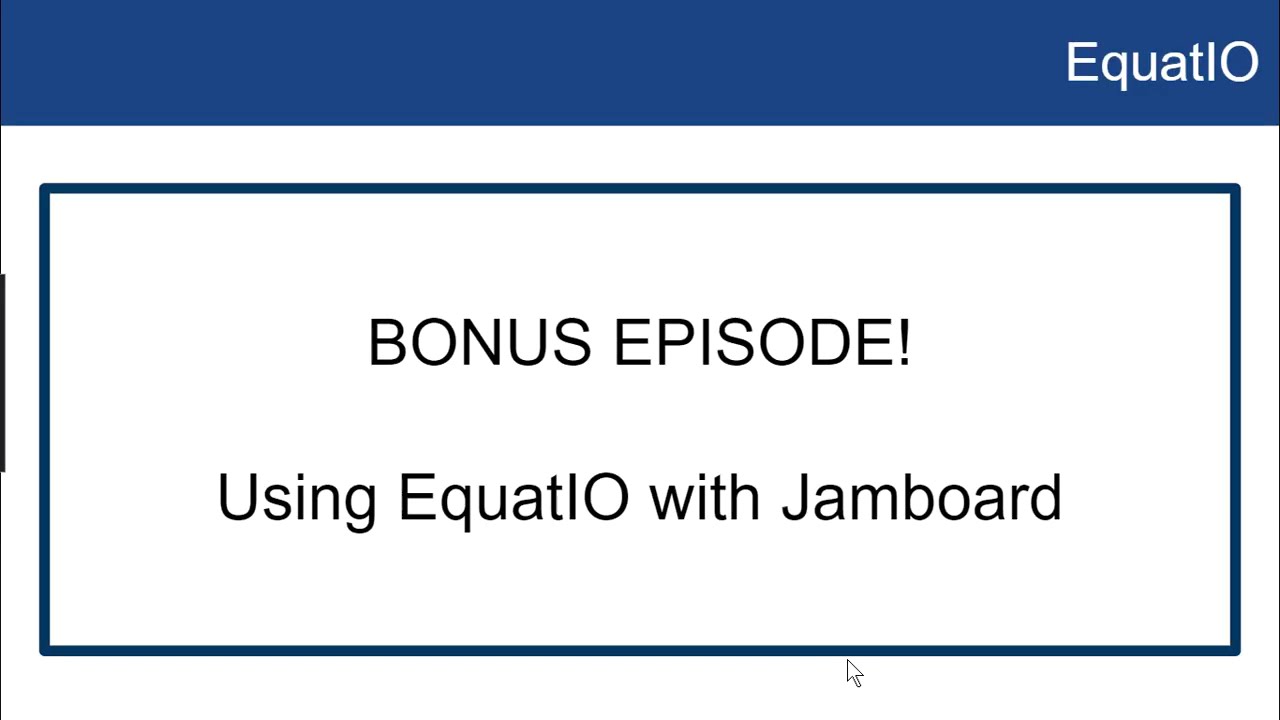 EquatIO

BONUS EPISODE!

Using EquatIO with Jamboard